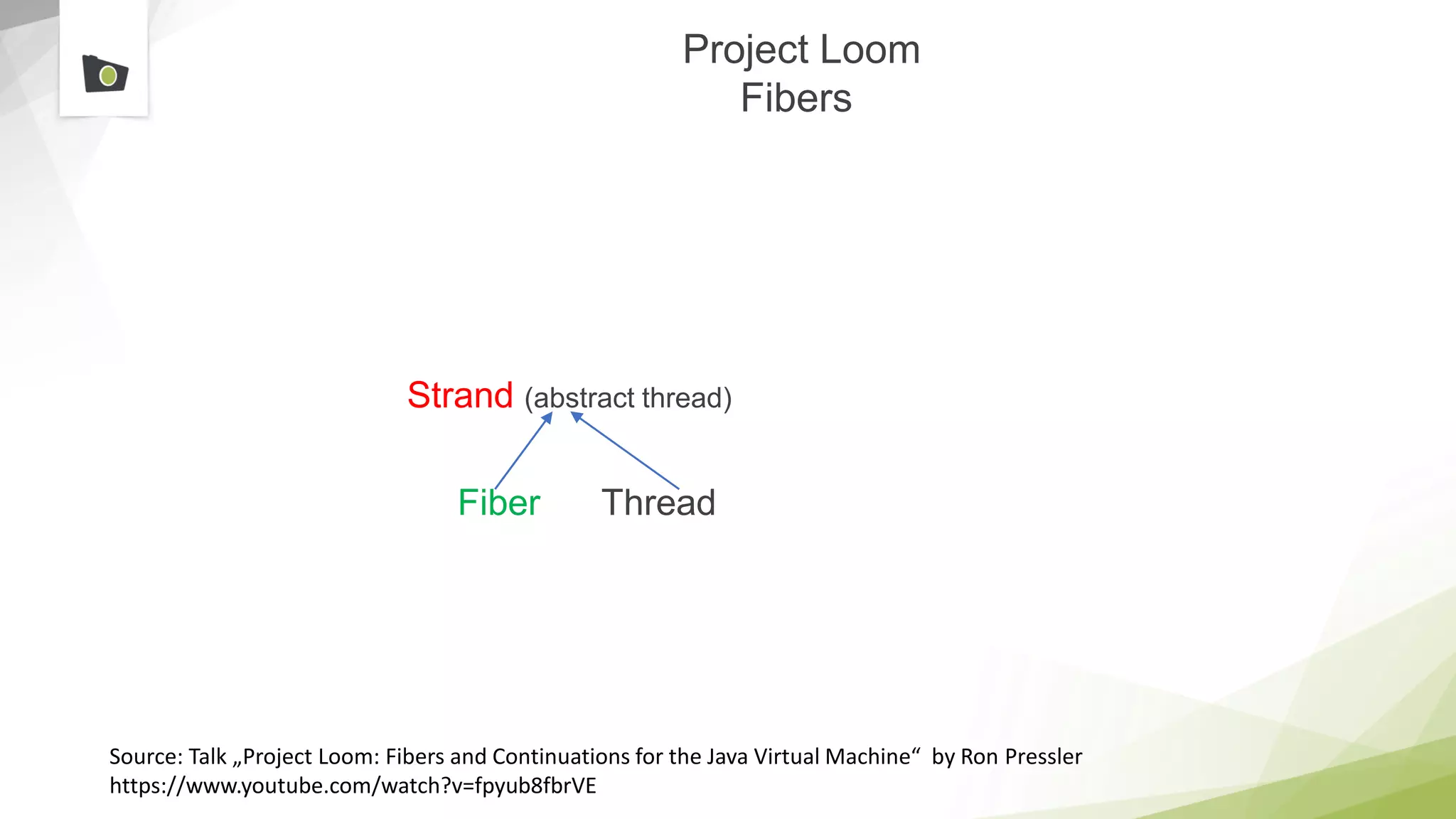 Project Loom
Fibers

Strand (abstract thread)

Fiber Thread

Source: Talk „Project Loom: Fibers and Continuations for the Java Virtual Machine“ by Ron Pressler
https://www.youtube.com/watch?v=fpyub8fbrVE